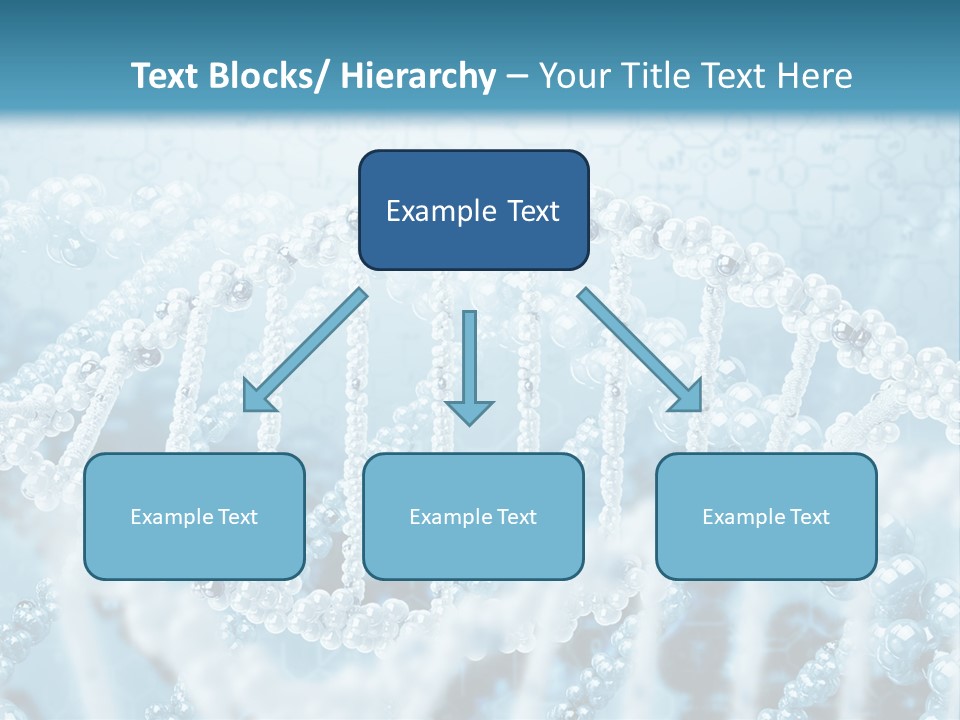 Text Blocks/ Hierarchy – Your Title Text Here

Example Text

Example Text

Example Text

Example Text